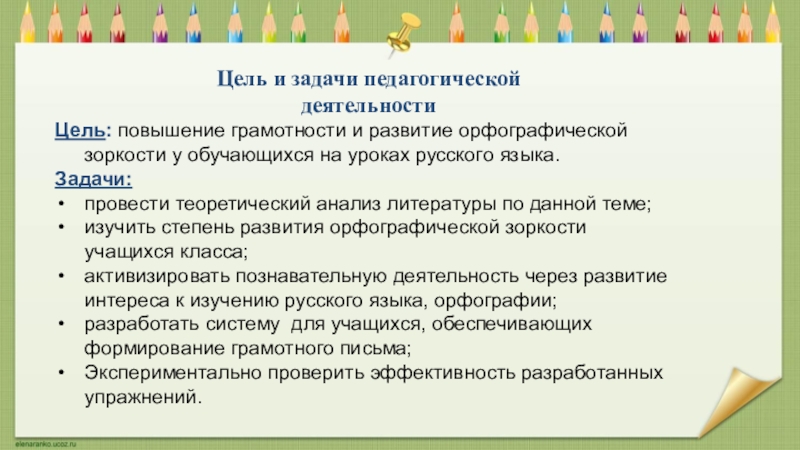 Цель и задачи педагогической деятельности

Цель: повышение грамотности и развитие орфографической зоркости у обучающихся на уроках русского языка.

Задачи:
• провести теоретический анализ литературы по данной теме;
• изучить степень развития орфографической зоркости учащихся класса;
• активизировать познавательную деятельность через развитие интереса к изучению русского языка, орфографии;
• разработать систему для учащихся, обеспечивающих формирование грамотного письма;
• Экспериментально проверить эффективность разработанных упражнений.

elenaranko.ucoz.ru